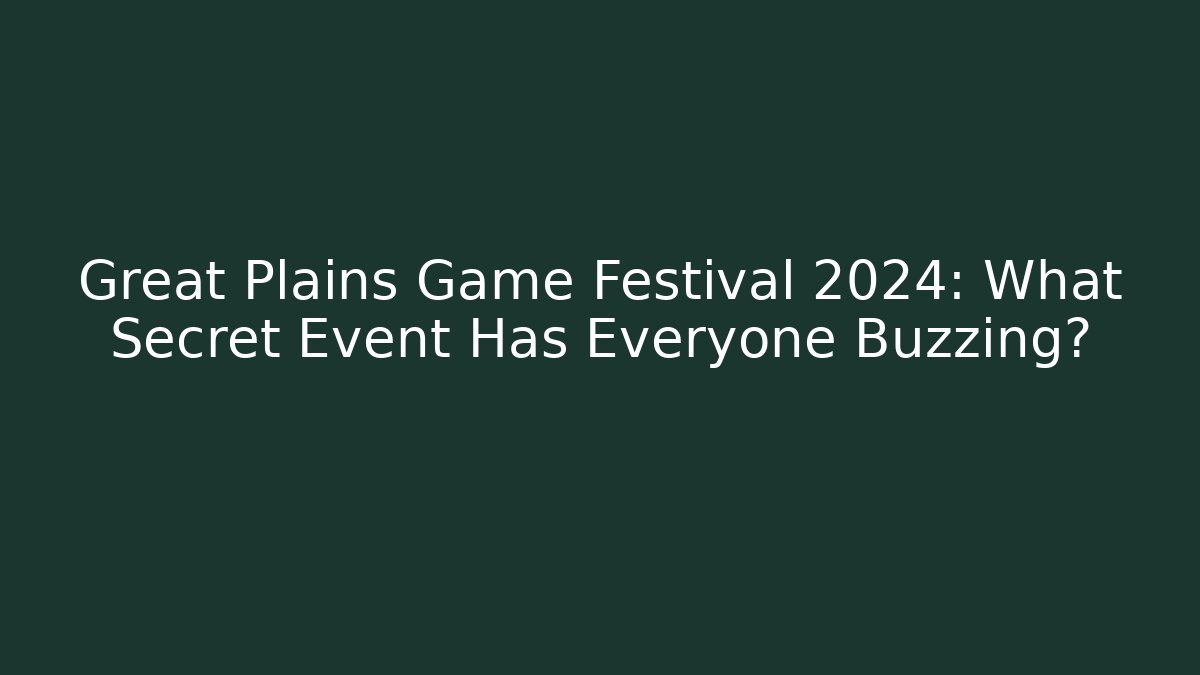 Great Plains Game Festival 2024: What Secret Event Has Everyone Buzzing?